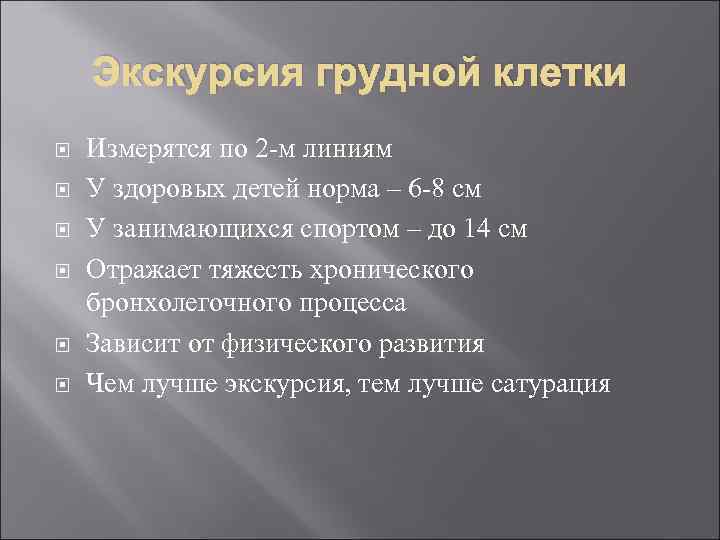 Экскурсия грудной клетки

Измерятся по 2-м линиям

У здоровых детей норма – 6-8 см

У занимающихся спортом – до 14 см

Отражает тяжесть хронического бронхолегочного процесса

Зависит от физического развития

Чем лучше экскурсия, тем лучше сатурация